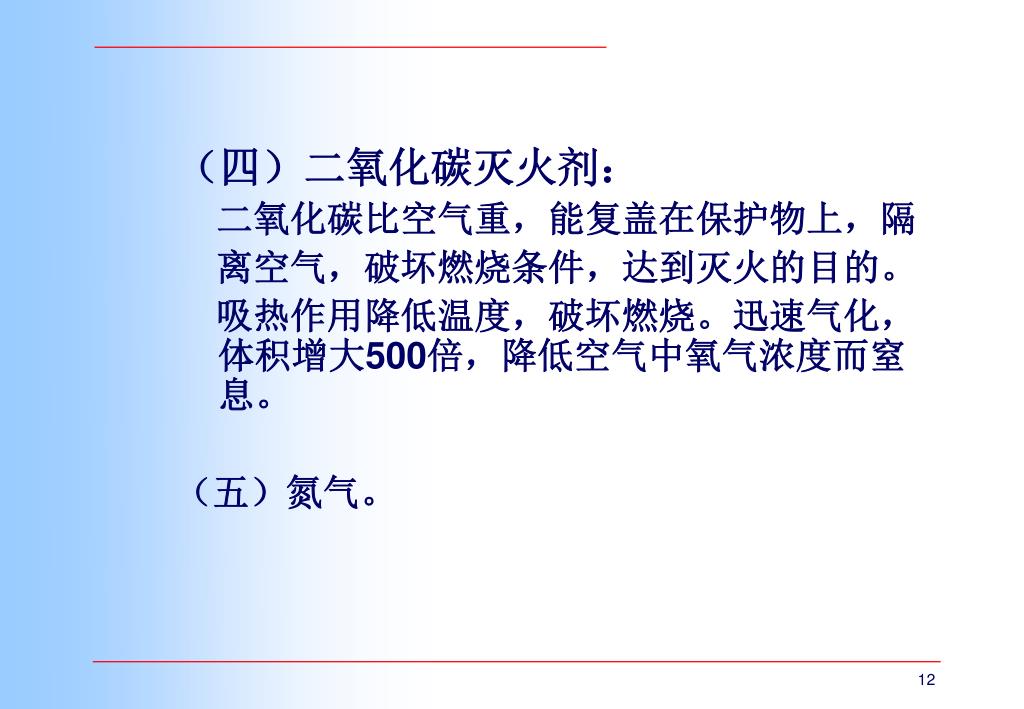 （四）二氧化碳灭火剂：

二氧化碳比空气重，能复盖在保护物上，隔离空气，破坏燃烧条件，达到灭火的目的。

吸热作用降低温度，破坏燃烧。迅速气化，体积增大500倍，降低空气中氧气浓度而窒息。

（五）氮气。

12